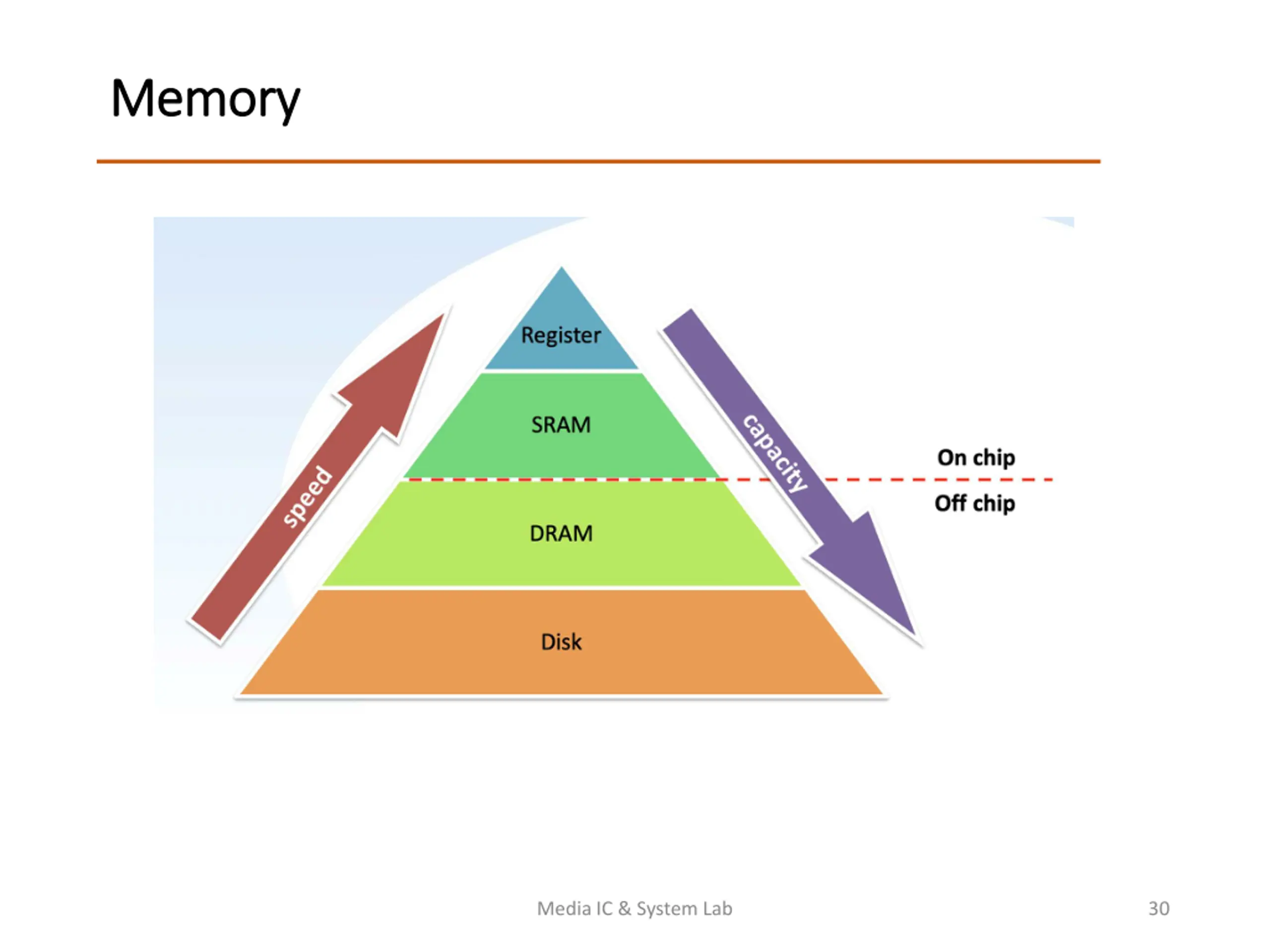 Memory

speed

Register

SRAM

DRAM

Disk

capacity

On chip

Off chip

Media IC & System Lab

30